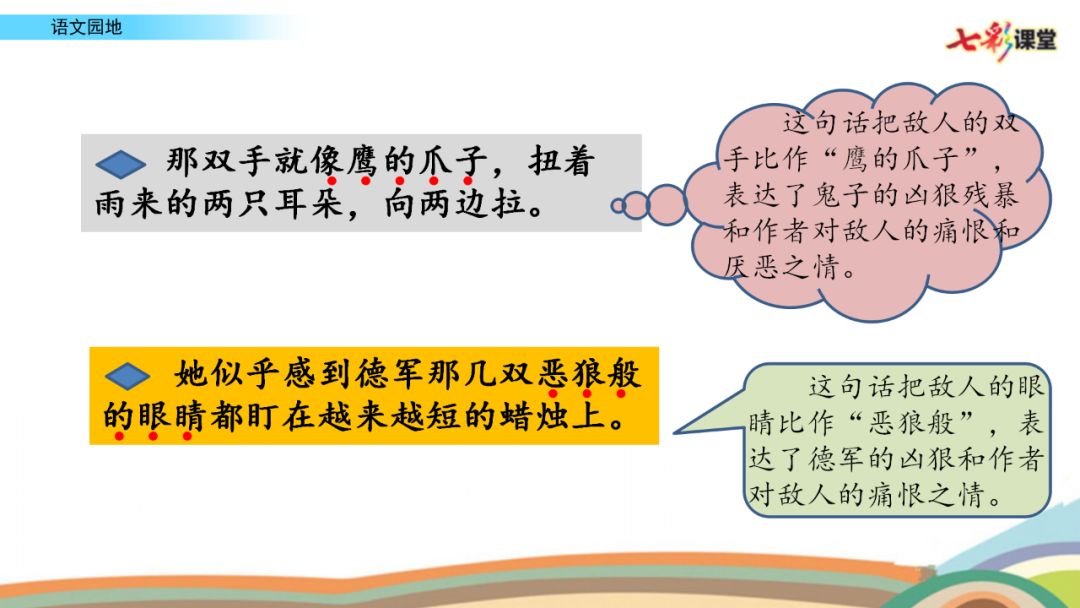 语文园地

七彩课堂

那双手就像鹰的爪子，扭着雨来的两只耳朵，向两边拉。

这句话把敌人的双手比作“鹰的爪子”，表达了鬼子的凶狠残暴和作者对敌人的痛恨和厌恶之情。

她似乎感到德军那几双恶狼般的眼睛都盯在越来越短的蜡烛上。

这句话把敌人的眼睛比作“恶狼般”，表达了德军的凶狠和作者对敌人的痛恨之情。